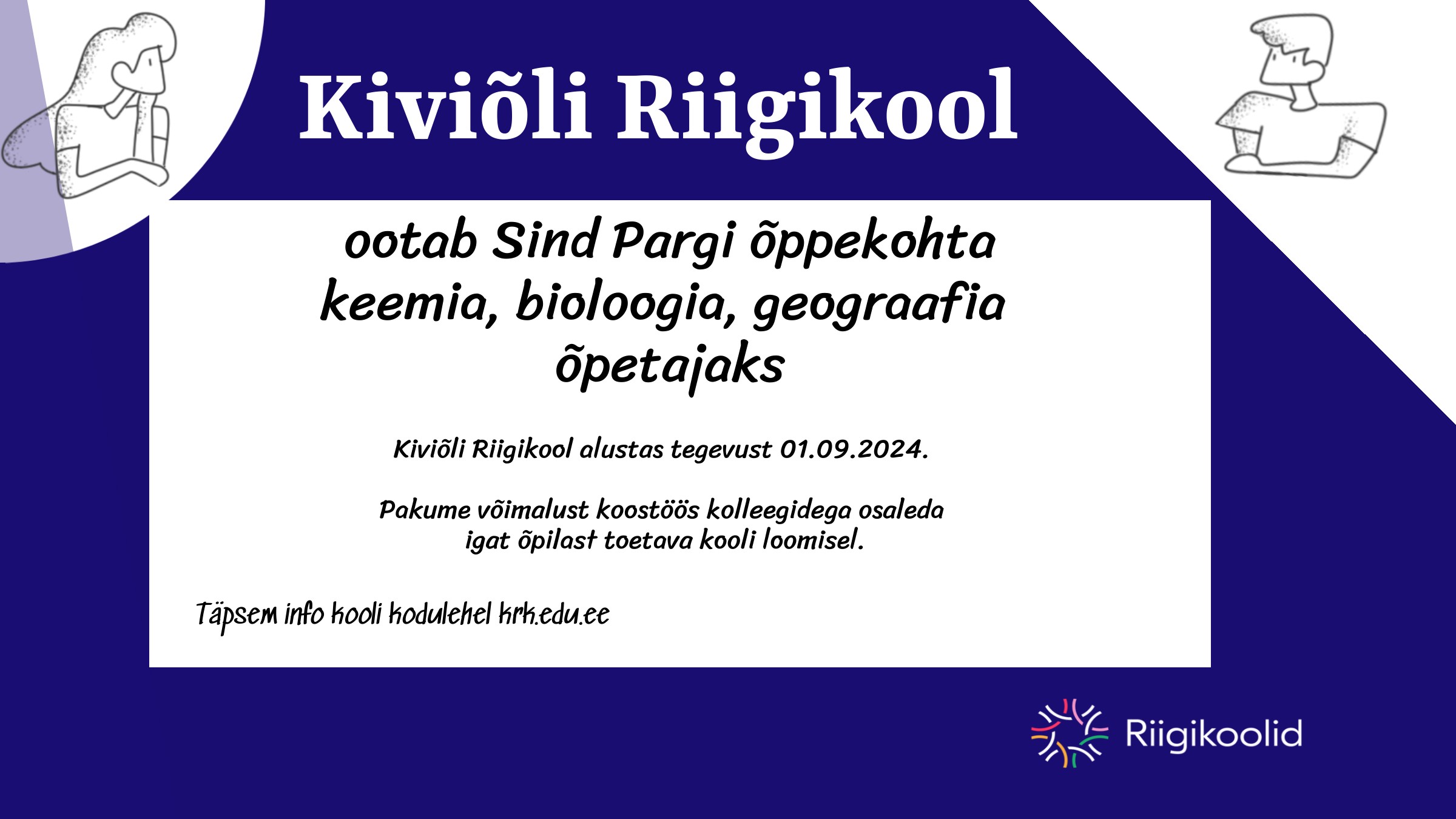 Kiviõli Riigikool

ootab Sind Pargi õppekohta keemia, bioloogia, geograafia õpetajaks

Kiviõli Riigikool alustas tegevust 01.09.2024.

Pakume võimalust koostöös kolleegidega osaleda igat õpilast toetava kooli loomisel.

Täpsem info kooli kodulehel krk.edu.ee

Riigikoolid